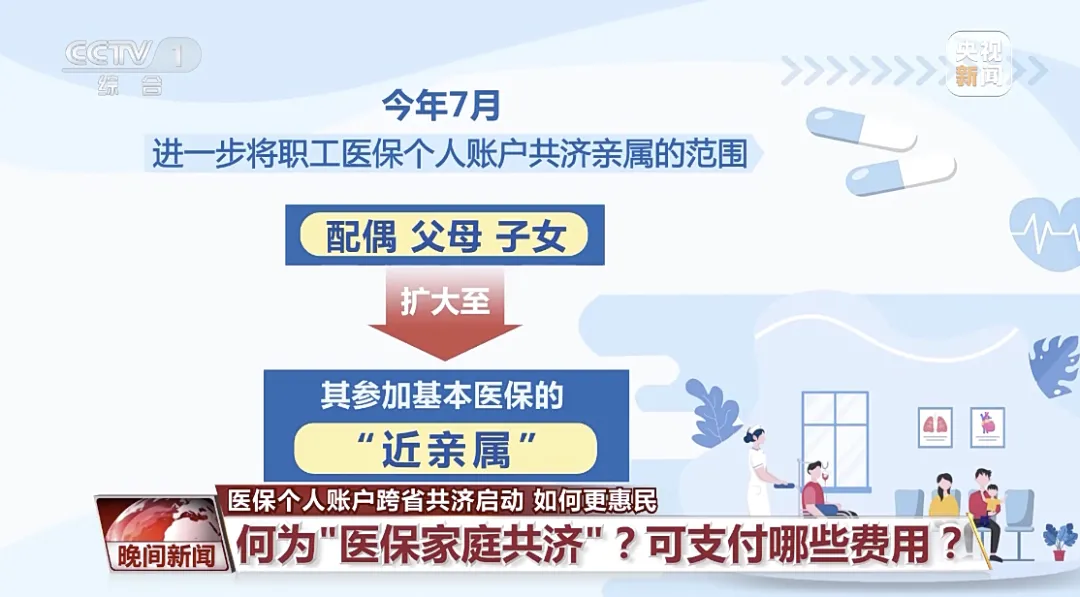 CCTV 1
综合

央视新闻

今年7月
进一步将职工医保个人账户共济亲属的范围

配偶 父母 子女

扩大至

其参加基本医保的
“近亲属”

医保个人账户跨省共济启动 如何更惠民
晚间新闻
何为"医保家庭共济"？可支付哪些费用？